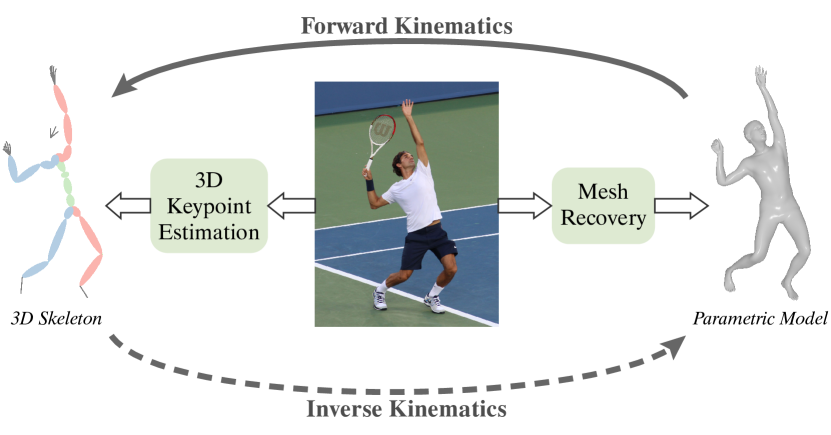 Forward Kinematics

3D Keypoint Estimation

Mesh Recovery

3D Skeleton

Parametric Model

Inverse Kinematics